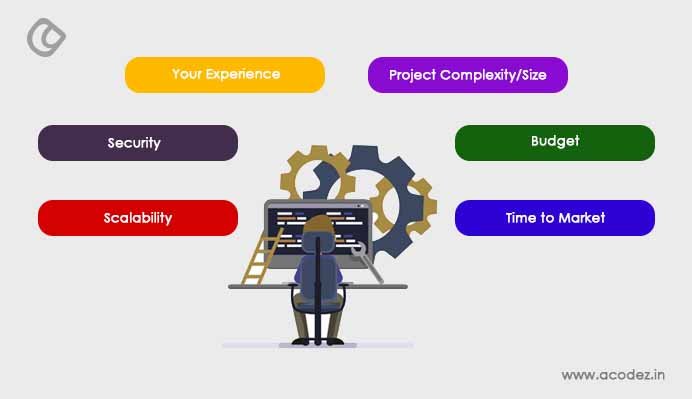 Your Experience

Project Complexity/Size

Security

Budget

Scalability

Time to Market

www.acodez.in